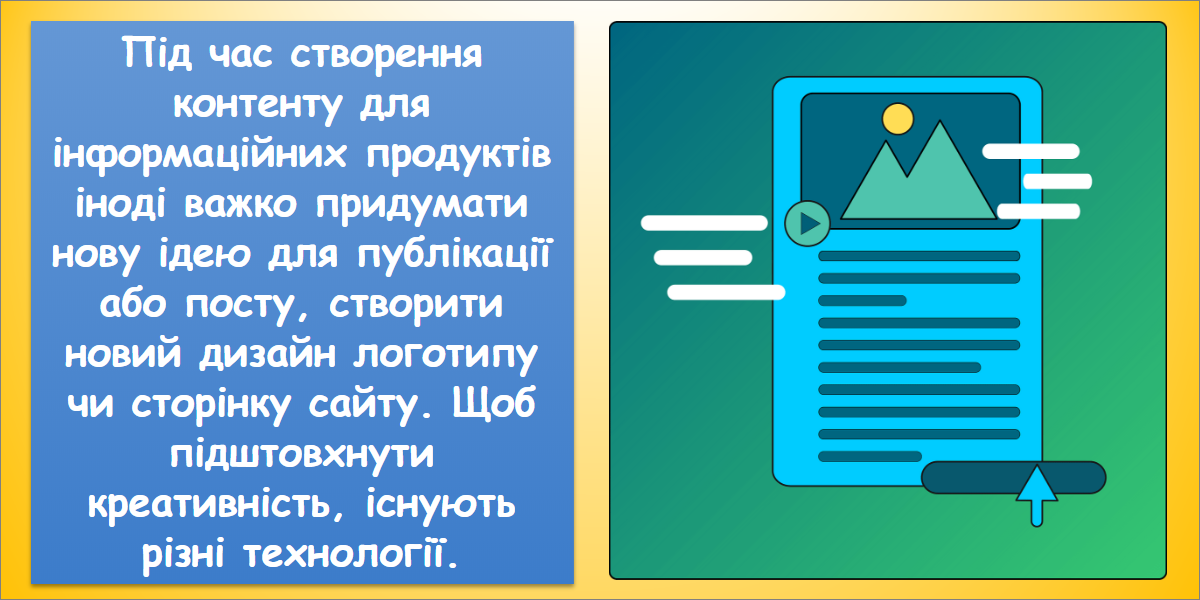 Під час створення контенту для інформаційних продуктів іноді важко придумати нову ідею для публікації або посту, створити новий дизайн логотипу чи сторінку сайту. Щоб підштовхнути креативність, існують різні технології.